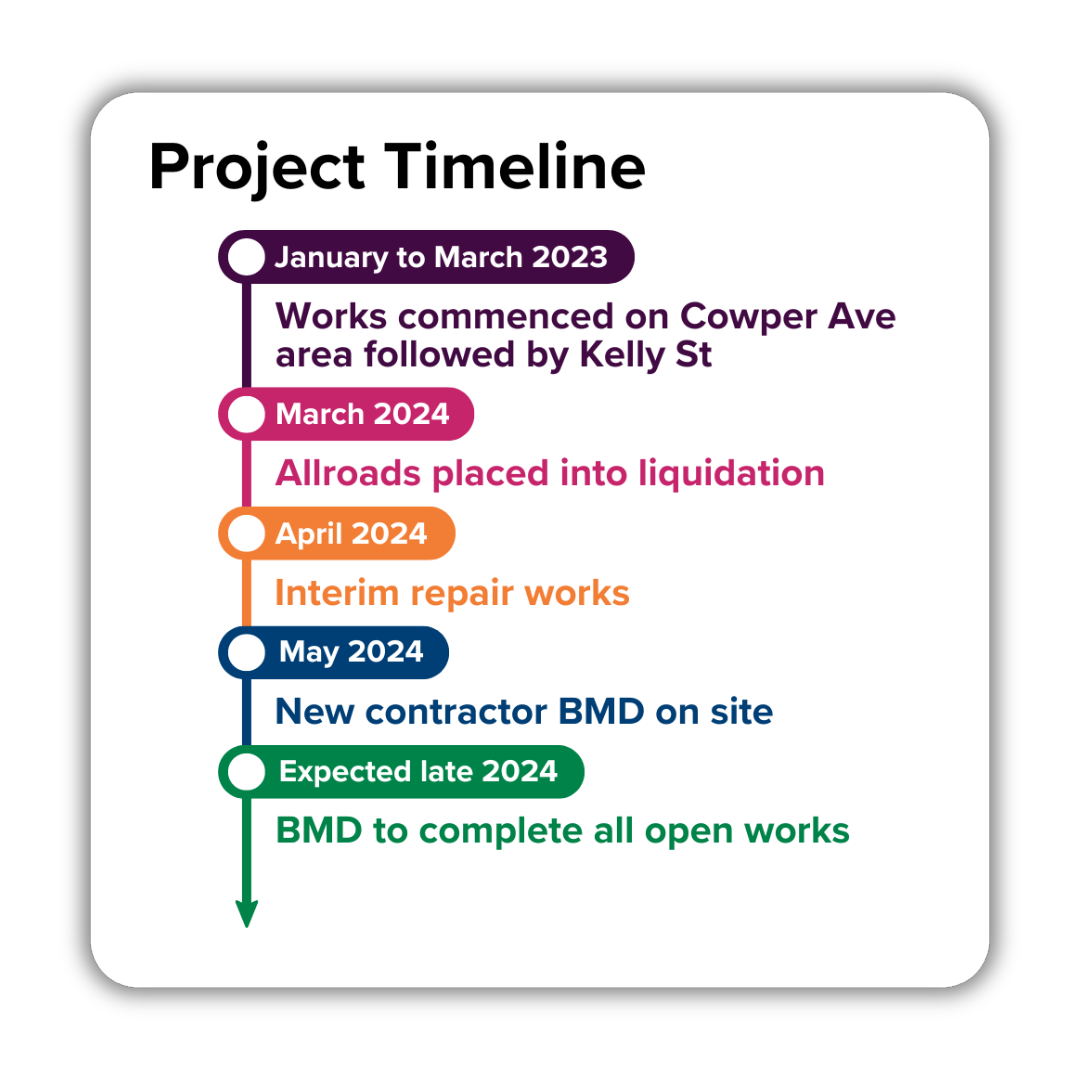 Project Timeline

January to March 2023

Works commenced on Cowper Ave area followed by Kelly St

March 2024

Allroads placed into liquidation

April 2024

Interim repair works

May 2024

New contractor BMD on site

Expected late 2024

BMD to complete all open works